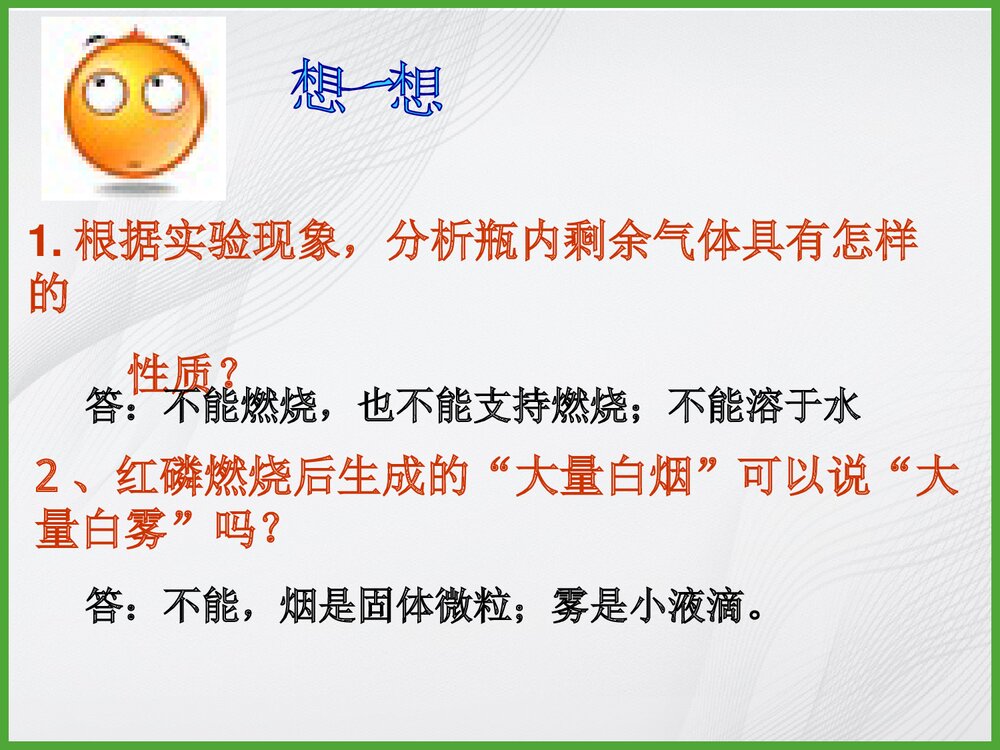 想一想

1. 根据实验现象，分析瓶内剩余气体具有怎样的

性质？

答：不能燃烧，也不能支持燃烧；不能溶于水

2、红磷燃烧后生成的“大量白烟”可以说“大量白雾”吗？

答：不能，烟是固体微粒；雾是小液滴。